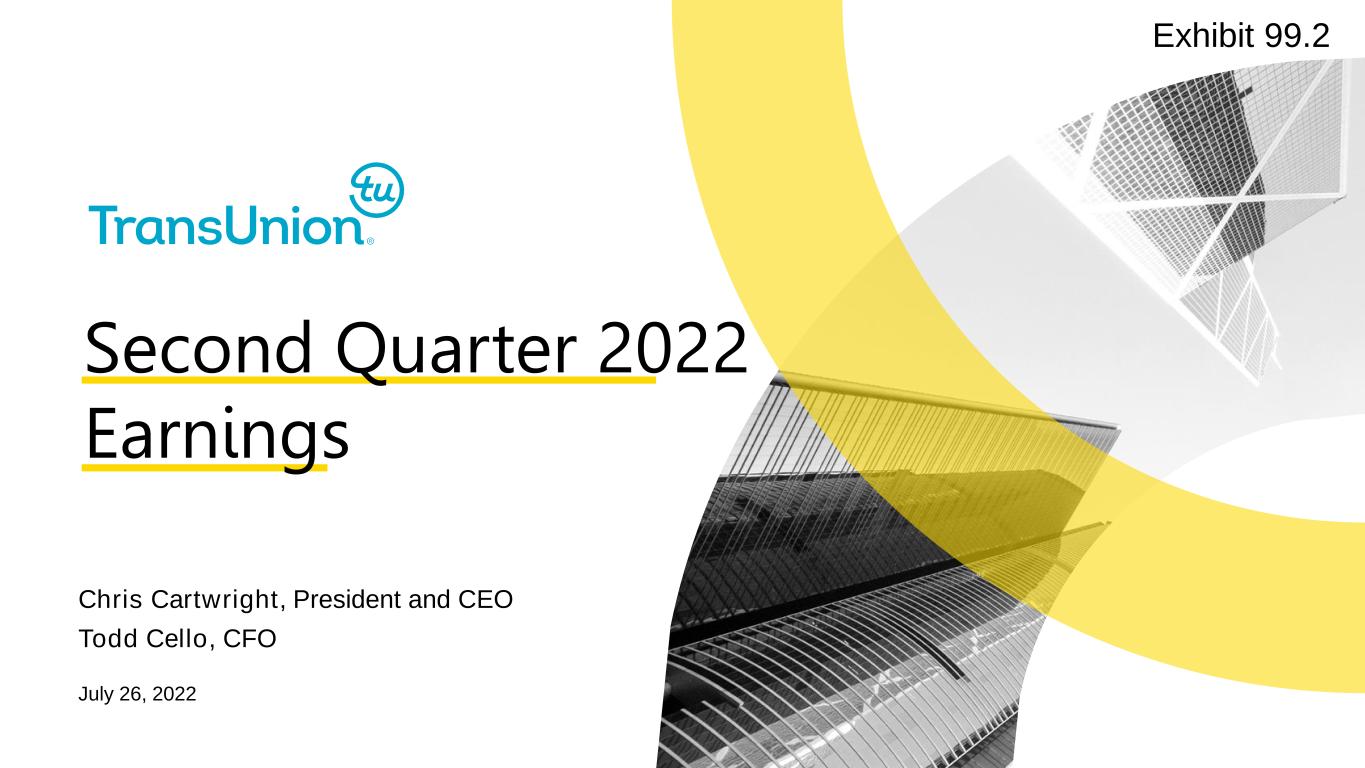 Exhibit 99.2

tu
TransUnion®

Second Quarter 2022 Earnings

Chris Cartwright, President and CEO
Todd Cello, CFO

July 26, 2022